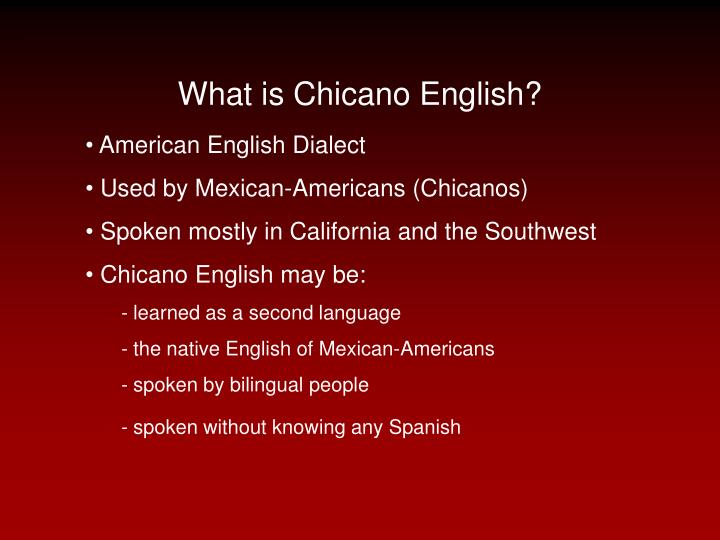 What is Chicano English?

• American English Dialect

• Used by Mexican-Americans (Chicanos)

• Spoken mostly in California and the Southwest

• Chicano English may be:

- learned as a second language

- the native English of Mexican-Americans

- spoken by bilingual people

- spoken without knowing any Spanish